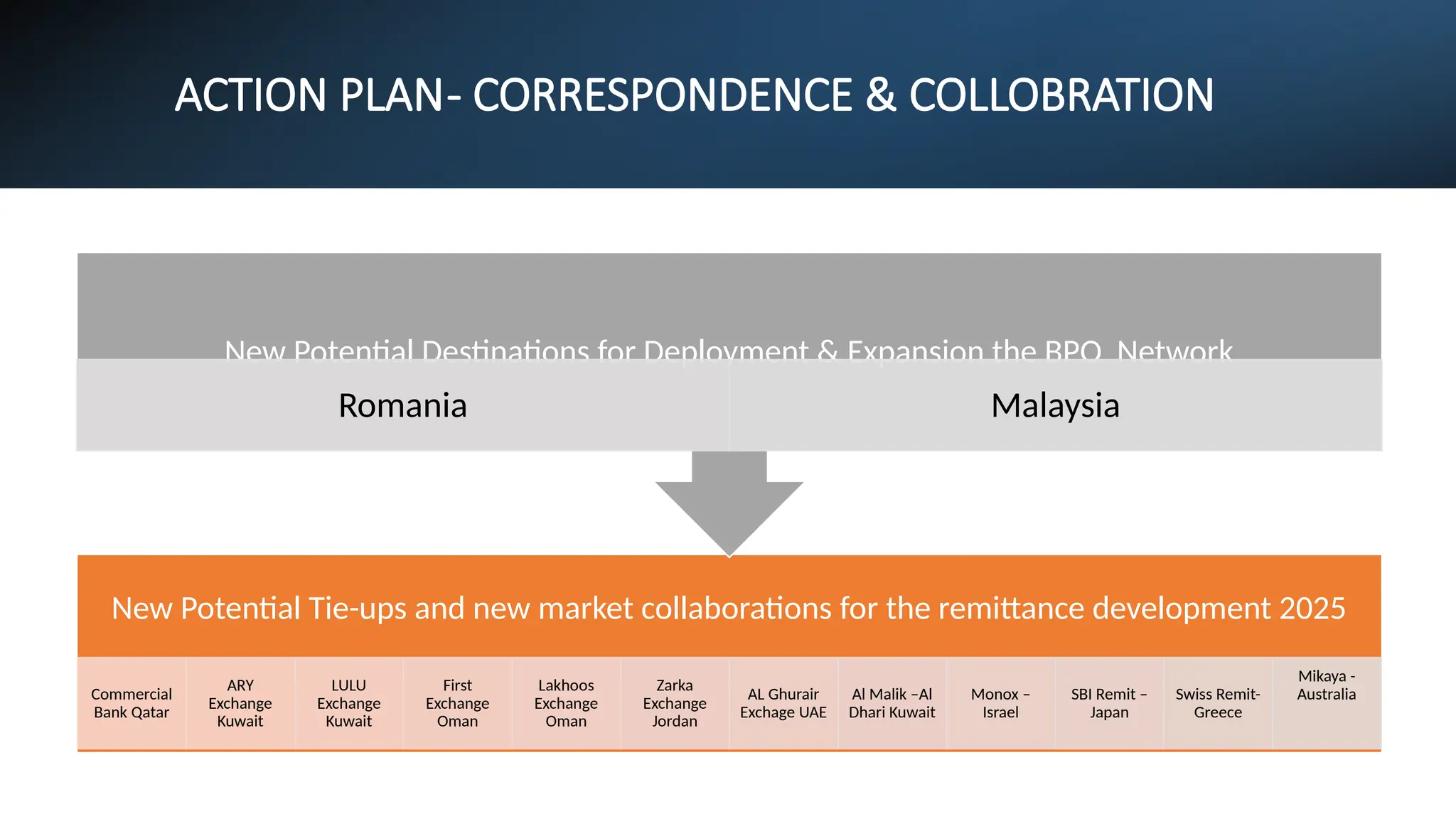 ACTION PLAN- CORRESPONDENCE & COLLOBRATION

New Potential Destinations for Deployment & Expansion the BPO Network

Romania

Malaysia

New Potential Tie-ups and new market collaborations for the remittance development 2025

Commercial Bank Qatar

ARY Exchange Kuwait

LULU Exchange Kuwait

First Exchange Oman

Lakhoos Exchange Oman

Zarka Exchange Jordan

AL Ghurair Exchage UAE

Al Malik –Al Dhari Kuwait

Monox – Israel

SBI Remit – Japan

Swiss Remit- Greece

Mikaya - Australia